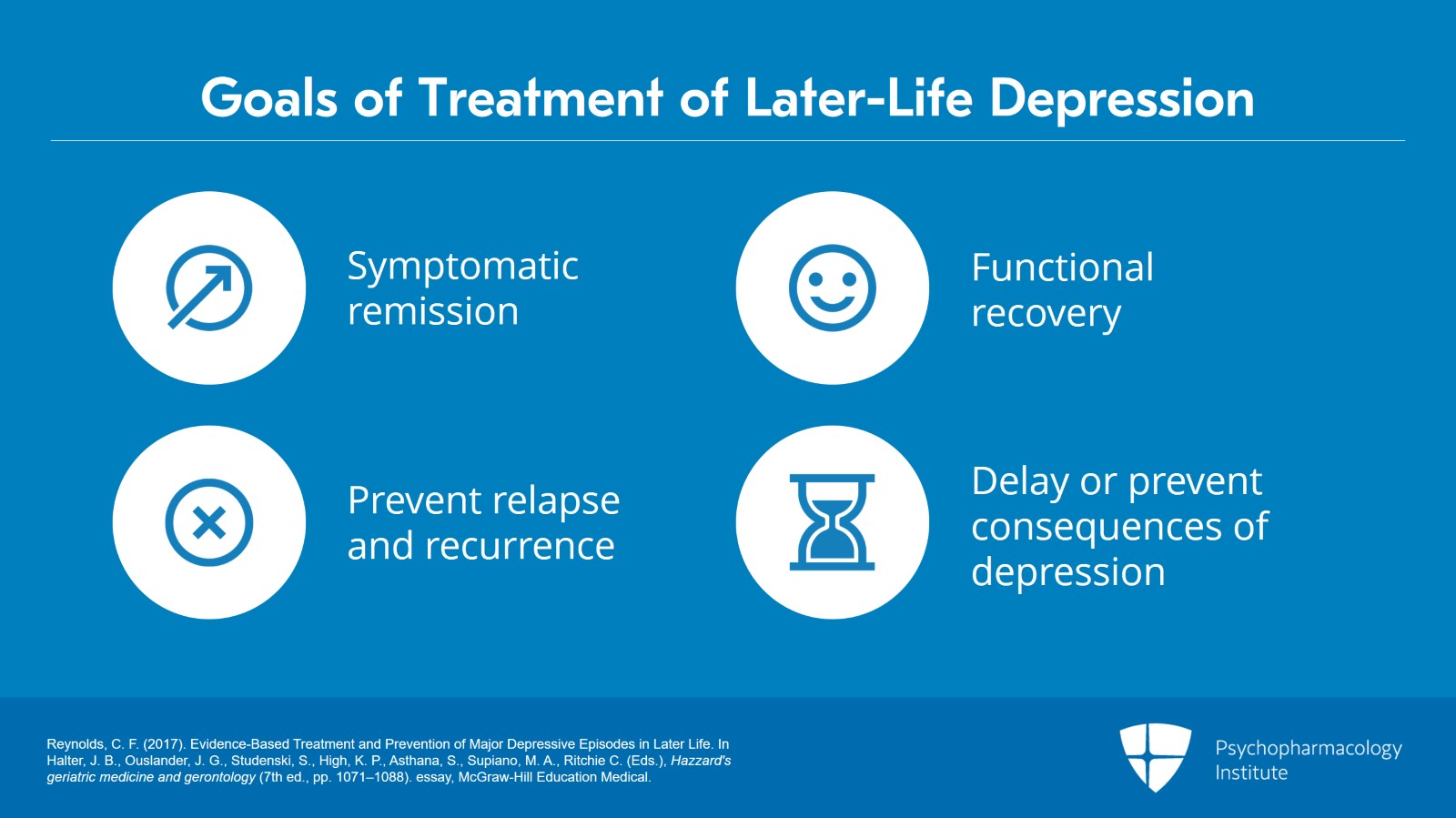 Goals of Treatment of Later-Life Depression

Symptomatic remission

Functional recovery

Prevent relapse and recurrence

Delay or prevent consequences of depression

Reynolds, C. F. (2017). Evidence-Based Treatment and Prevention of Major Depressive Episodes in Later Life. In Halter, J. B., Ouslander, J. G., Studenski, S., High, K. P., Asthana, S., Supiano, M. A., Ritchie C. (Eds.), Hazzard's geriatric medicine and gerontology (7th ed., pp. 1071–1088). essay, McGraw-Hill Education Medical.

Psychopharmacology Institute